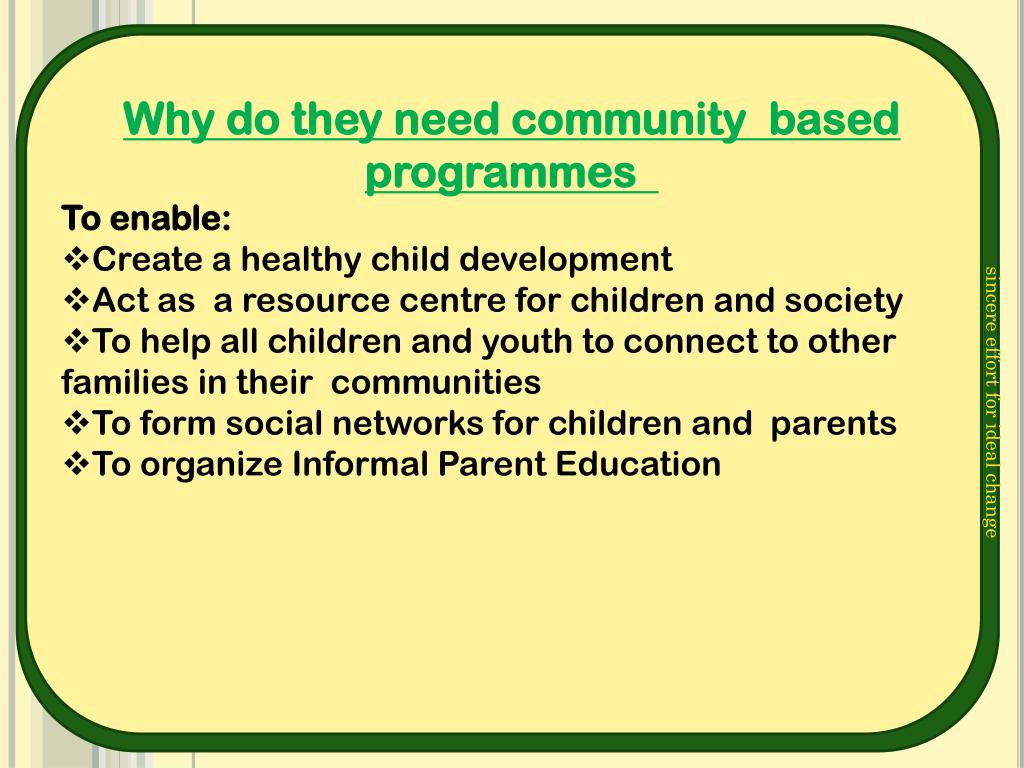 Why do they need community based programmes

To enable:
❖Create a healthy child development
❖Act as a resource centre for children and society
❖To help all children and youth to connect to other families in their communities
❖To form social networks for children and parents
❖To organize Informal Parent Education

sincere effort for ideal change